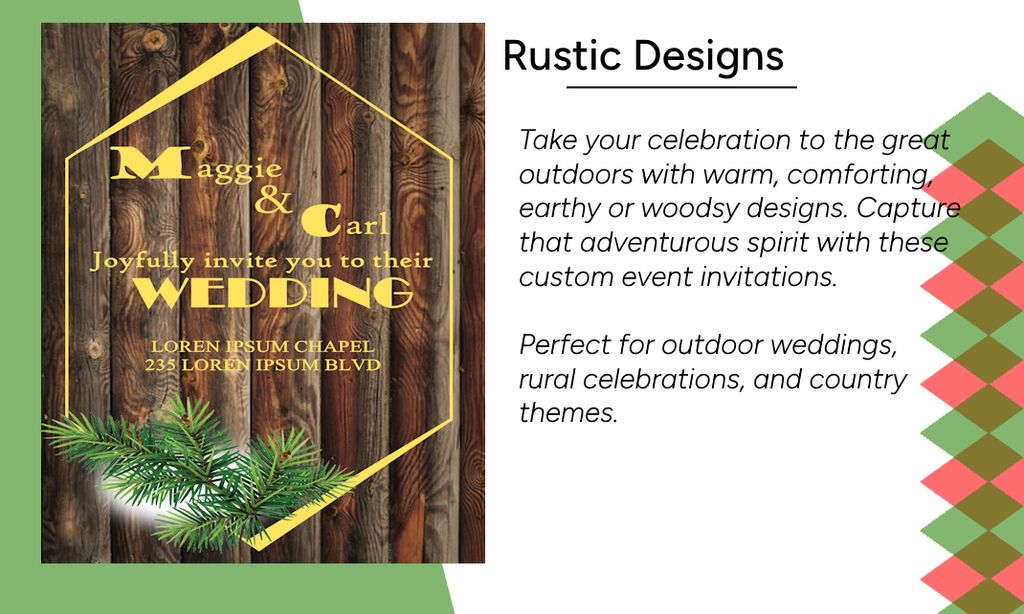 Maggie
& Carl
Joyfully invite you to their
WEDDING
LOREN IPSUM CHAPEL
235 LOREN IPSUM BLVD

Rustic Designs

Take your celebration to the great outdoors with warm, comforting, earthy or woodsy designs. Capture that adventurous spirit with these custom event invitations.

Perfect for outdoor weddings, rural celebrations, and country themes.